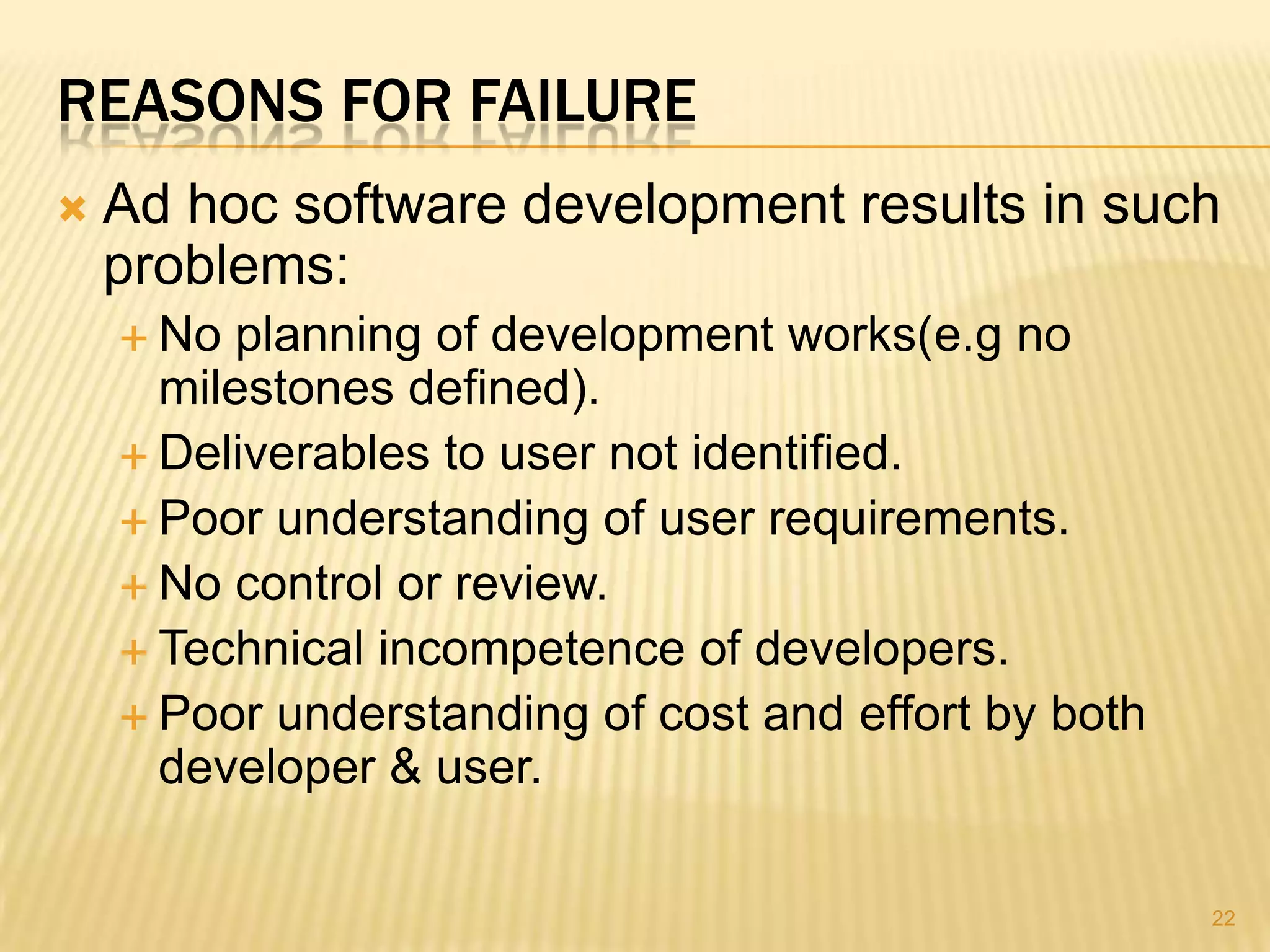 REASONS FOR FAILURE

Ad hoc software development results in such problems:

No planning of development works(e.g no milestones defined).

Deliverables to user not identified.

Poor understanding of user requirements.

No control or review.

Technical incompetence of developers.

Poor understanding of cost and effort by both developer & user.

22